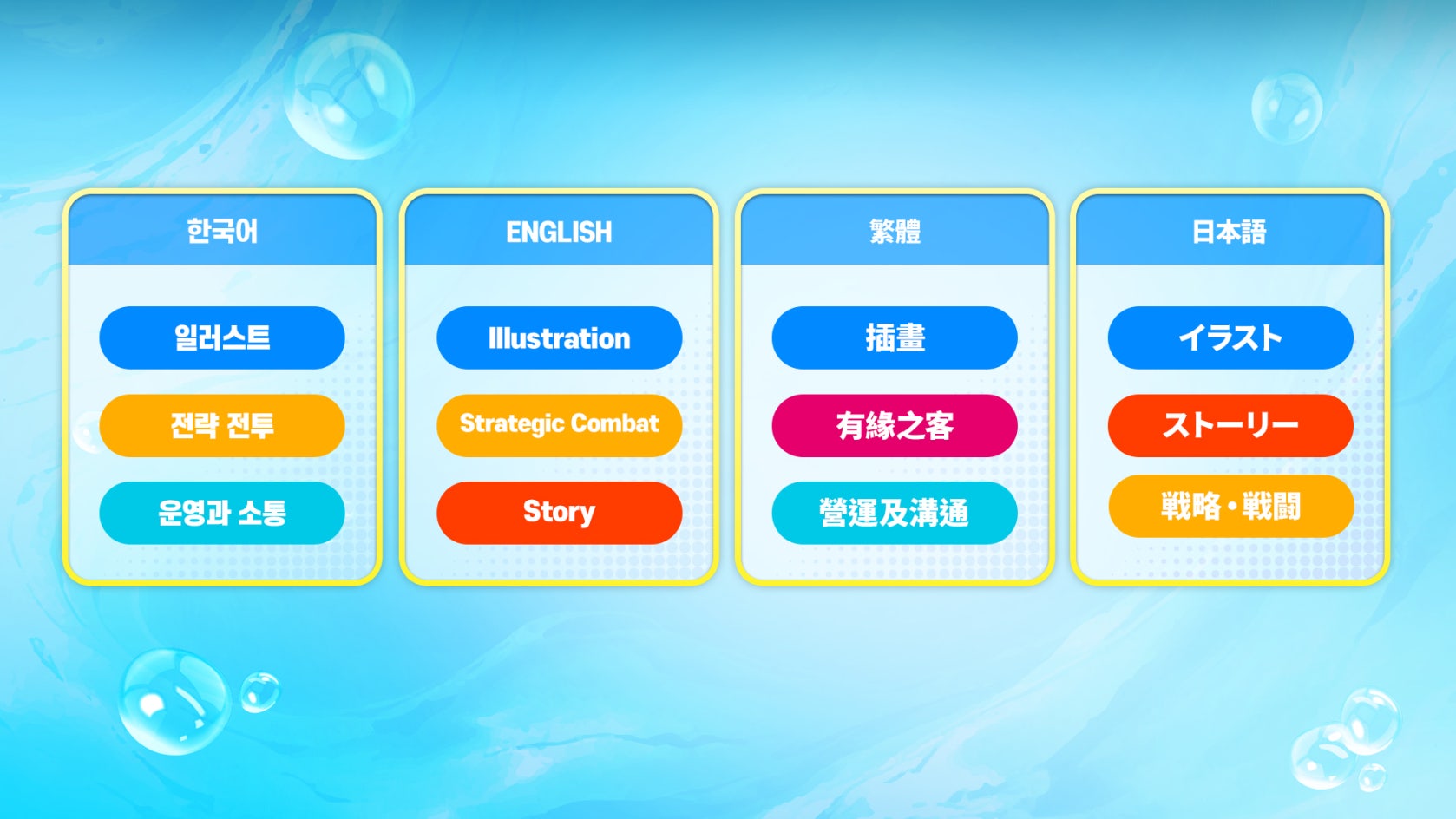 한국어

일러스트

전략 전투

운영과 소통

ENGLISH

Illustration

Strategic Combat

Story

繁體

插畫

有緣之客

營運及溝通

日本語

イラスト

ストーリー

戦略・戦闘